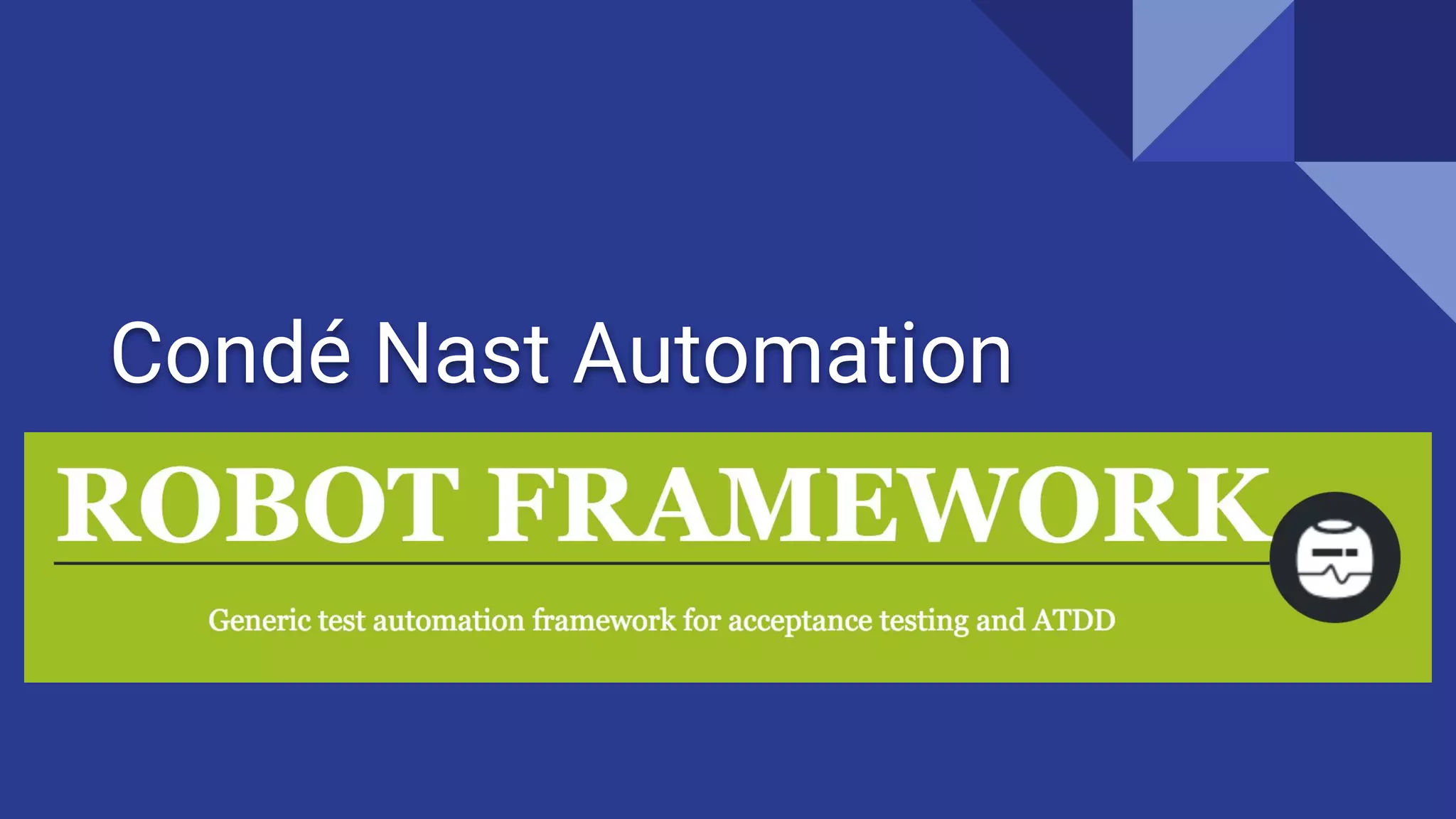 Condé Nast Automation

ROBOT FRAMEWORK

Generic test automation framework for acceptance testing and ATDD